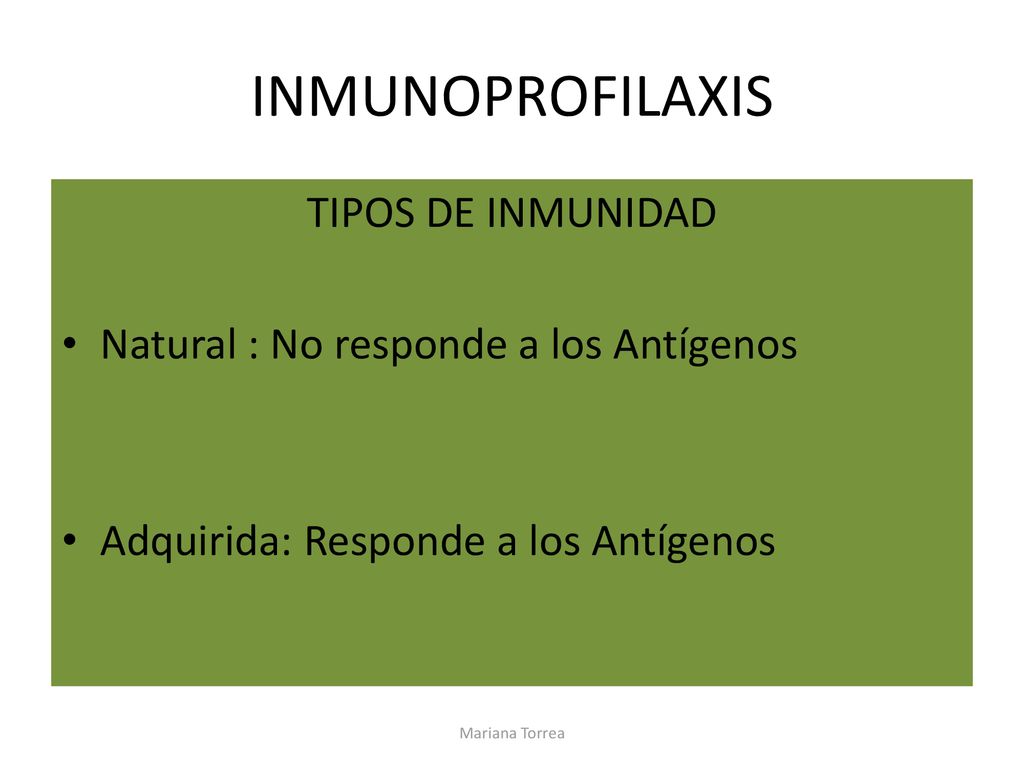 INMUNOPROFILAXIS

TIPOS DE INMUNIDAD

• Natural : No responde a los Antígenos

• Adquirida: Responde a los Antígenos

Mariana Torrea